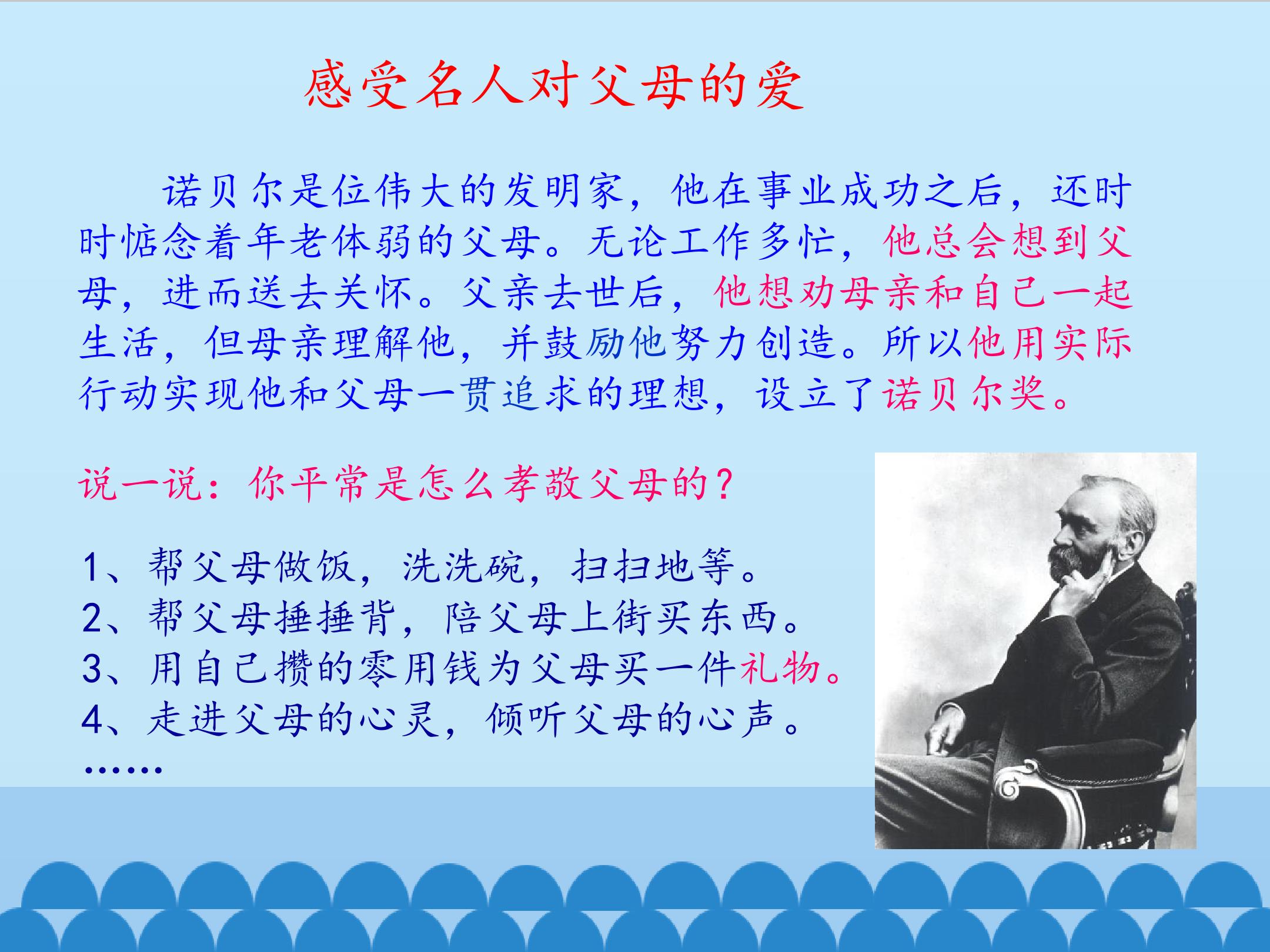 感受名人对父母的爱

诺贝尔是位伟大的发明家，他在事业成功之后，还时时惦念着年老体弱的父母。无论工作多忙，他总会想到父母，进而送去关怀。父亲去世后，他想劝母亲和自己一起生活，但母亲理解他，并鼓励他努力创造。所以他用实际行动实现他和父母一贯追求的理想，设立了诺贝尔奖。

说一说：你平常是怎么孝敬父母的？

1、帮父母做饭，洗洗碗，扫扫地等。
2、帮父母捶捶背，陪父母上街买东西。
3、用自己攒的零用钱为父母买一件礼物。
4、走进父母的心灵，倾听父母的心声。
……